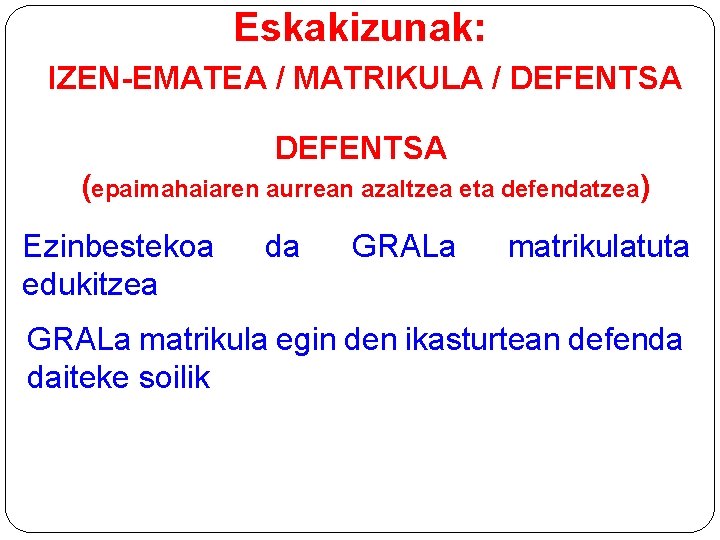 Eskakizunak:

IZEN-EMATEA / MATRIKULA / DEFENTSA

DEFENTSA

(epaimahaiaren aurrean azaltzea eta defendatzea)

Ezinbestekoa da GRALa matrikulatuta edukitzea

GRALa matrikula egin den ikasturtean defenda daiteke soilik